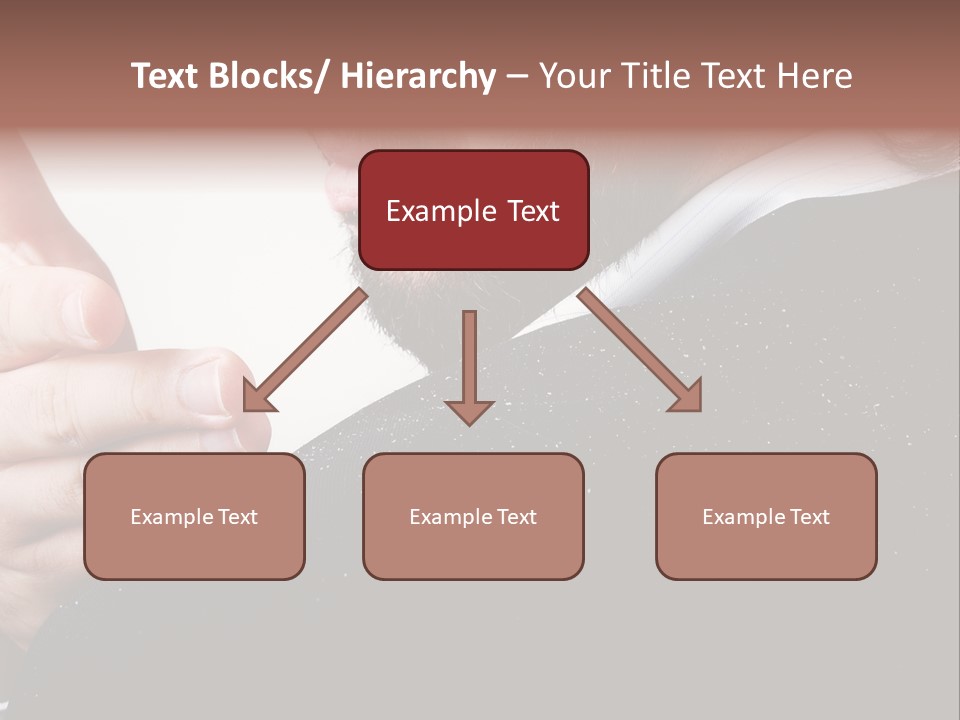 Text Blocks/ Hierarchy – Your Title Text Here

Example Text

Example Text

Example Text

Example Text